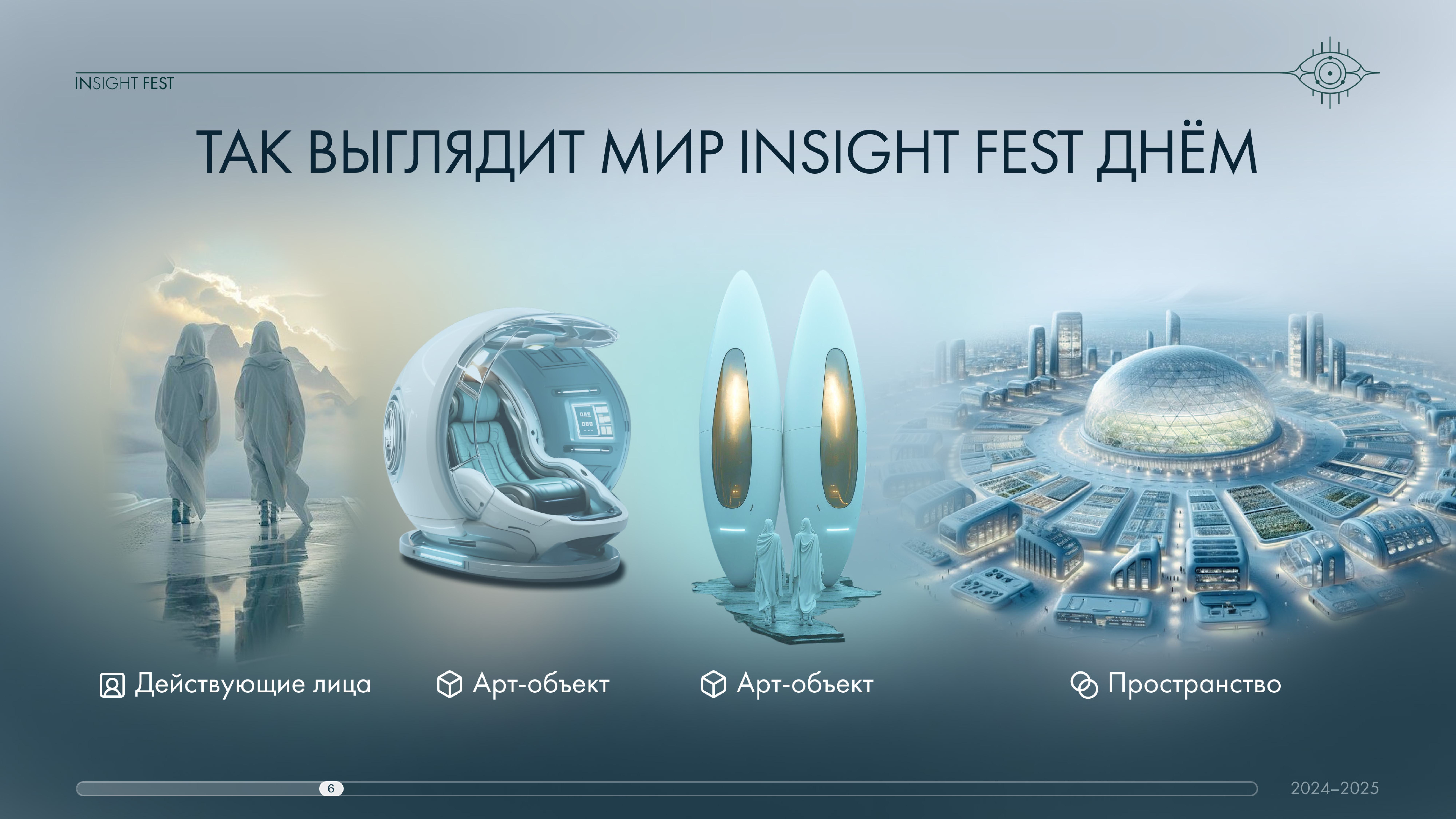 INSIGHT FEST

ТАК ВЫГЛЯДИТ МИР INSIGHT FEST ДНЁМ

Действующие лица

Арт-объект

Арт-объект

Пространство

6

2024–2025